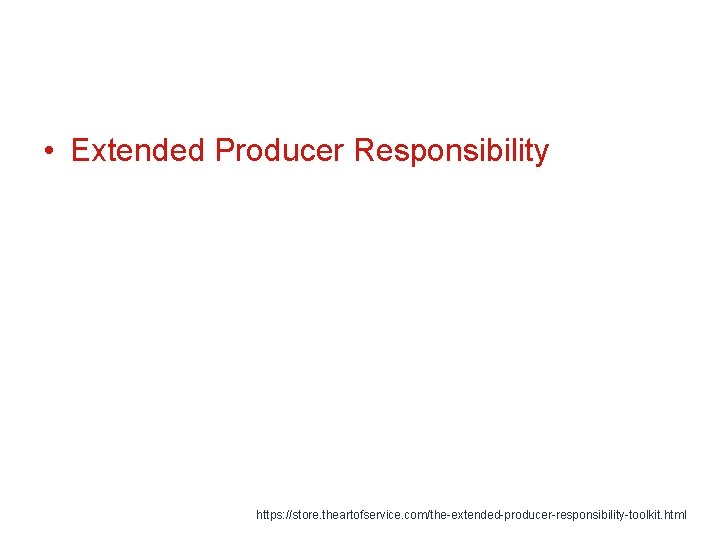 • Extended Producer Responsibility

https://store.theartofservice.com/the-extended-producer-responsibility-toolkit.html